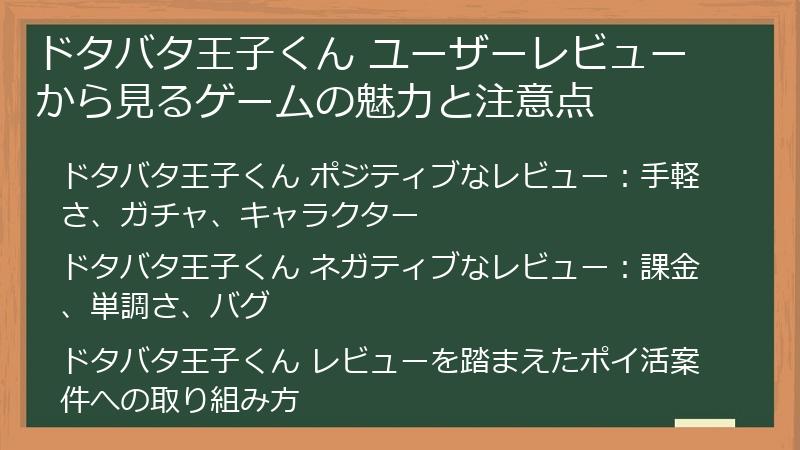 ドタバタ王子くん ユーザーレビューから見るゲームの魅力と注意点

ドタバタ王子くん ポジティブなレビュー：手軽さ、ガチャ、キャラクター

ドタバタ王子くん ネガティブなレビュー：課金、単調さ、バグ

ドタバタ王子くん レビューを踏まえたポイ活案件への取り組み方